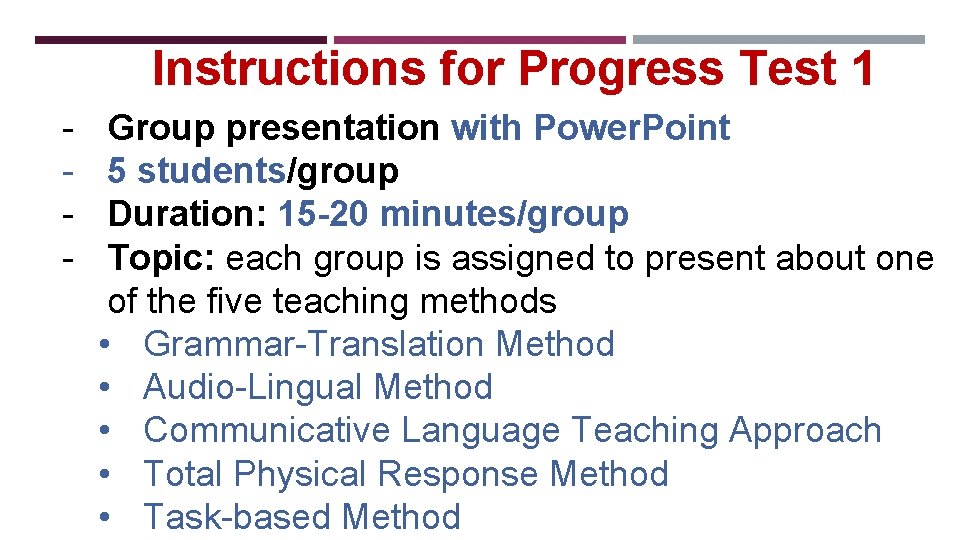 Instructions for Progress Test 1

- Group presentation with PowerPoint
- 5 students/group
- Duration: 15-20 minutes/group
- Topic: each group is assigned to present about one of the five teaching methods
  • Grammar-Translation Method
  • Audio-Lingual Method
  • Communicative Language Teaching Approach
  • Total Physical Response Method
  • Task-based Method